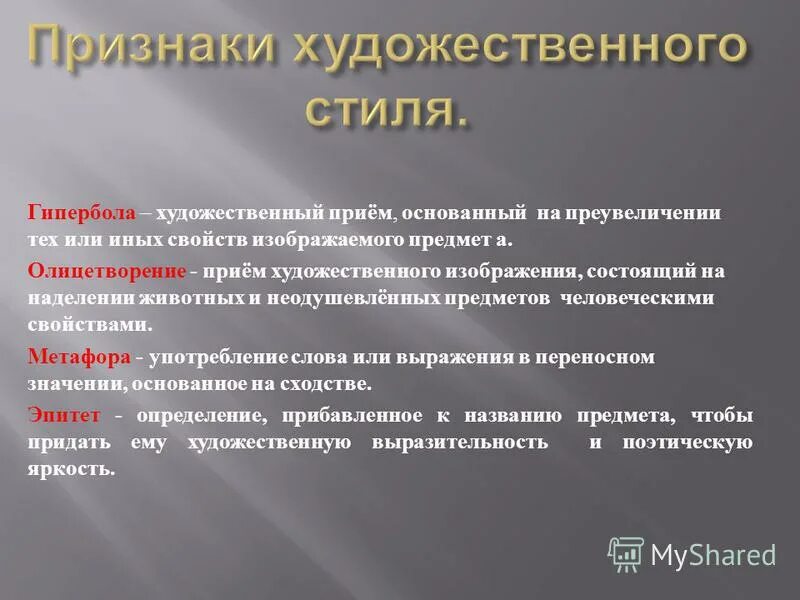 Признаки художественного стиля.

Гипербола – художественный приём, основанный на преувеличении тех или иных свойств изображаемого предмет а.

Олицетворение - приём художественного изображения, состоящий на наделении животных и неодушевлённых предметов человеческими свойствами.

Метафора - употребление слова или выражения в переносном значении, основанное на сходстве.

Эпитет - определение, прибавленное к названию предмета, чтобы придать ему художественную выразительность и поэтическую яркость.

MyShared